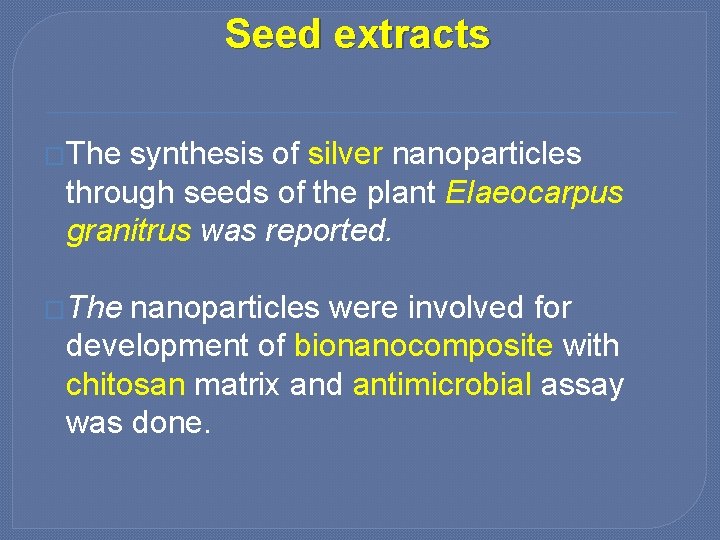 Seed extracts

The synthesis of silver nanoparticles through seeds of the plant Elaeocarpus granitrus was reported.

The nanoparticles were involved for development of bionanocomposite with chitosan matrix and antimicrobial assay was done.